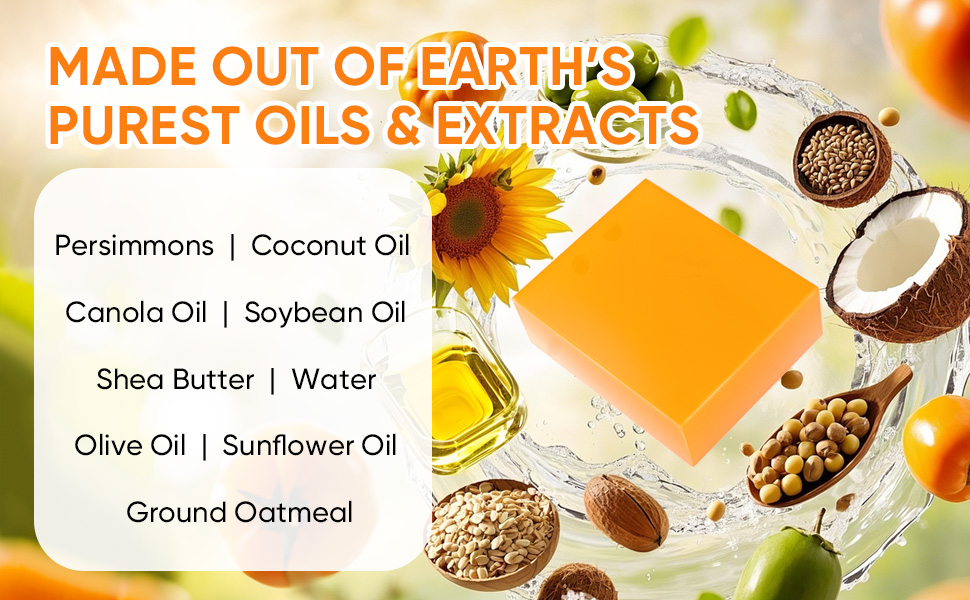 MADE OUT OF EARTH'S PUREST OILS & EXTRACTS

Persimmons | Coconut Oil

Canola Oil | Soybean Oil

Shea Butter | Water

Olive Oil | Sunflower Oil

Ground Oatmeal